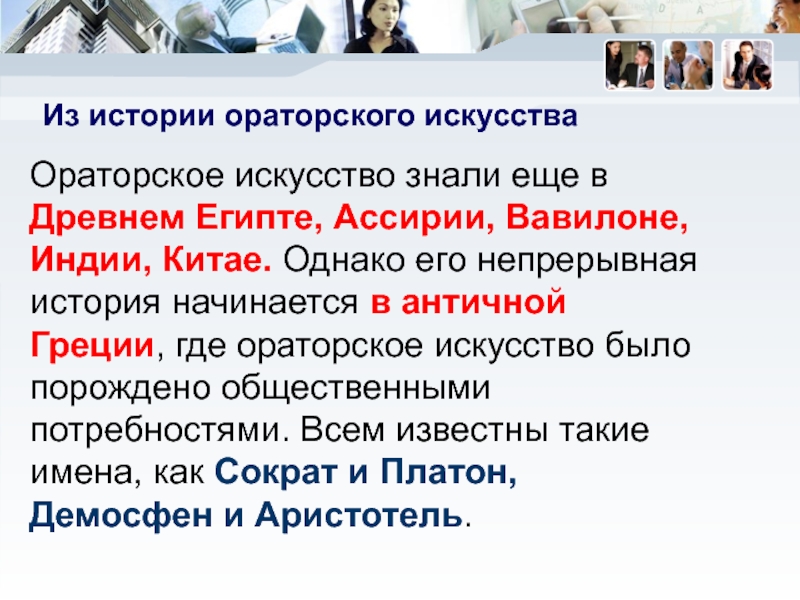 Из истории ораторского искусства

Ораторское искусство знали еще в Древнем Египте, Ассирии, Вавилоне, Индии, Китае. Однако его непрерывная история начинается в античной Греции, где ораторское искусство было порождено общественными потребностями. Всем известны такие имена, как Сократ и Платон, Демосфен и Аристотель.